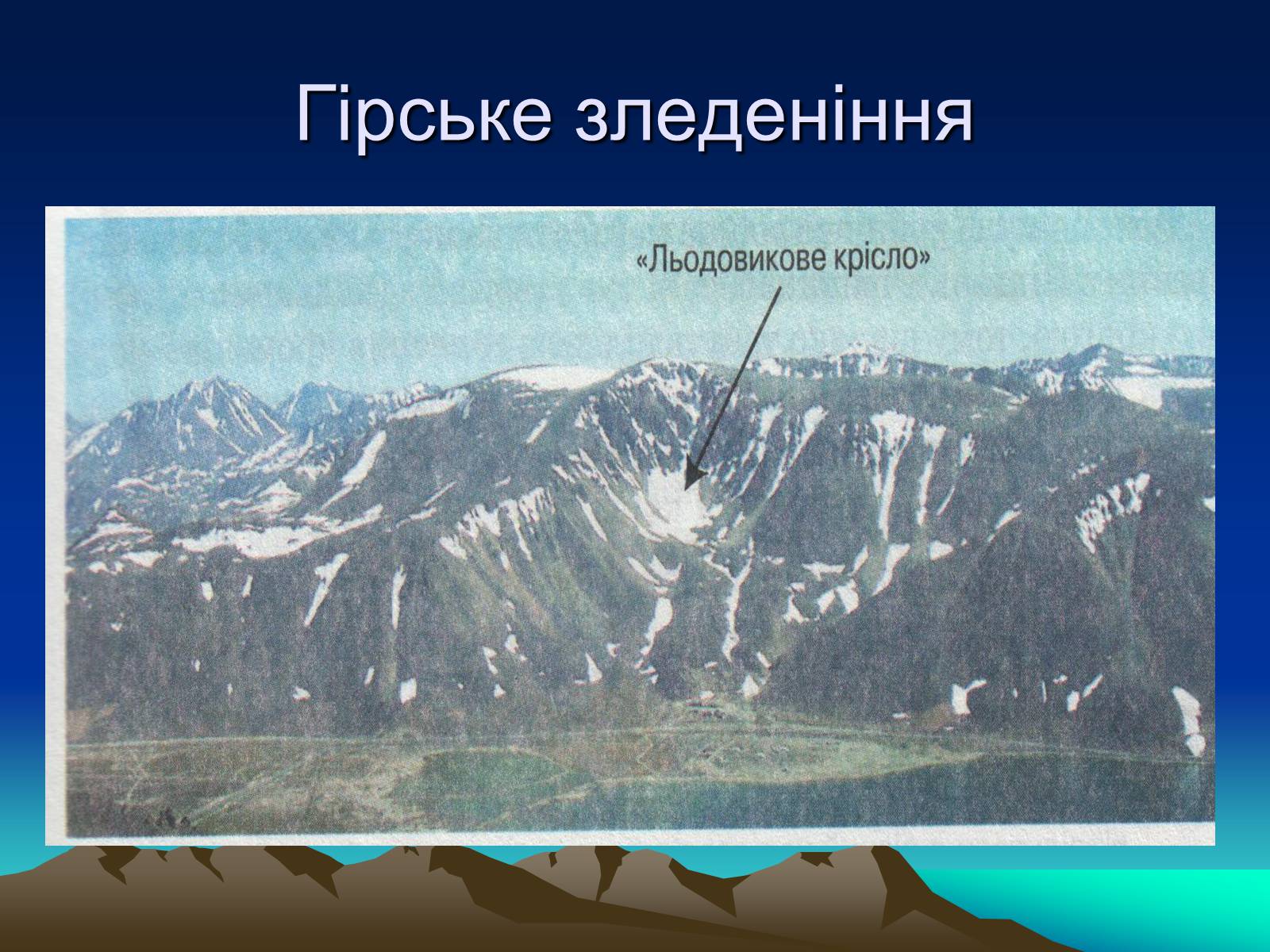 Гірське зледеніння

«Льодовикове крісло»